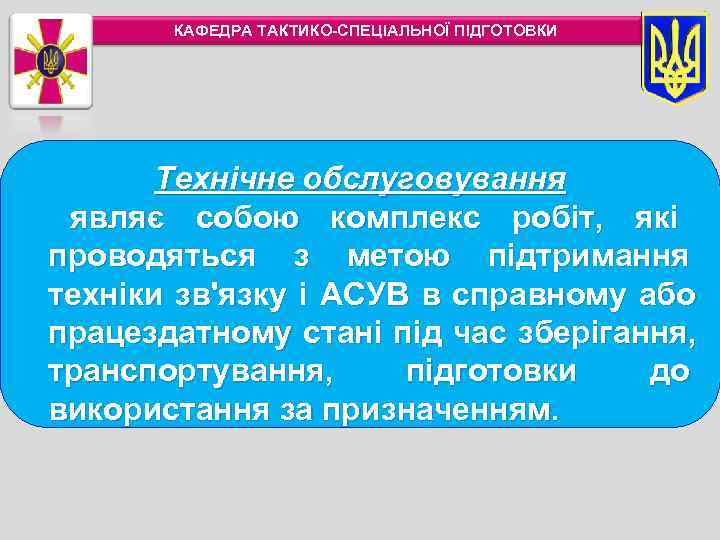 КАФЕДРА ТАКТИКО-СПЕЦІАЛЬНОЇ ПІДГОТОВКИ

Технічне обслуговування

являє собою комплекс робіт, які проводяться з метою підтримання техніки зв'язку і АСУВ в справному або працездатному стані під час зберігання, транспортування, підготовки до використання за призначенням.